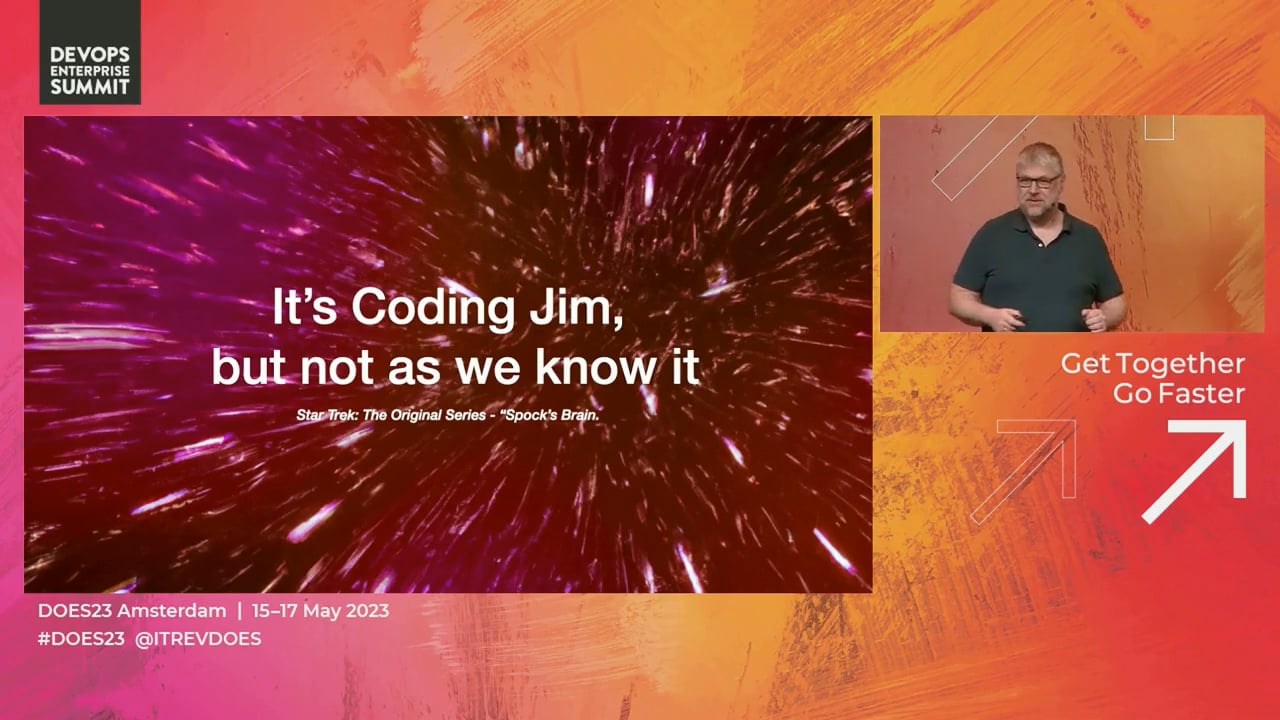 DEVOPS ENTERPRISE SUMMIT

It's Coding Jim, but not as we know it

Star Trek: The Original Series - "Spock's Brain.

Get Together
Go Faster

DOES23 Amsterdam | 15–17 May 2023
#DOES23 @ITREVDOES